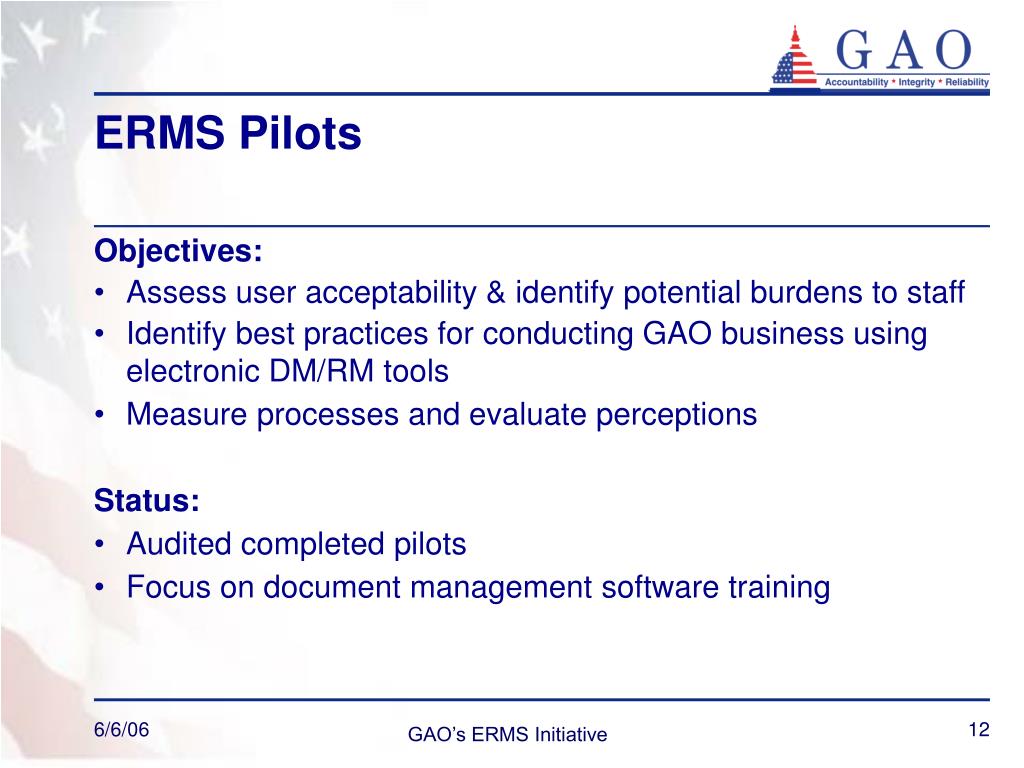 GAO
Accountability * Integrity * Reliability

ERMS Pilots

Objectives:
• Assess user acceptability & identify potential burdens to staff
• Identify best practices for conducting GAO business using electronic DM/RM tools
• Measure processes and evaluate perceptions

Status:
• Audited completed pilots
• Focus on document management software training

6/6/06
GAO's ERMS Initiative
12